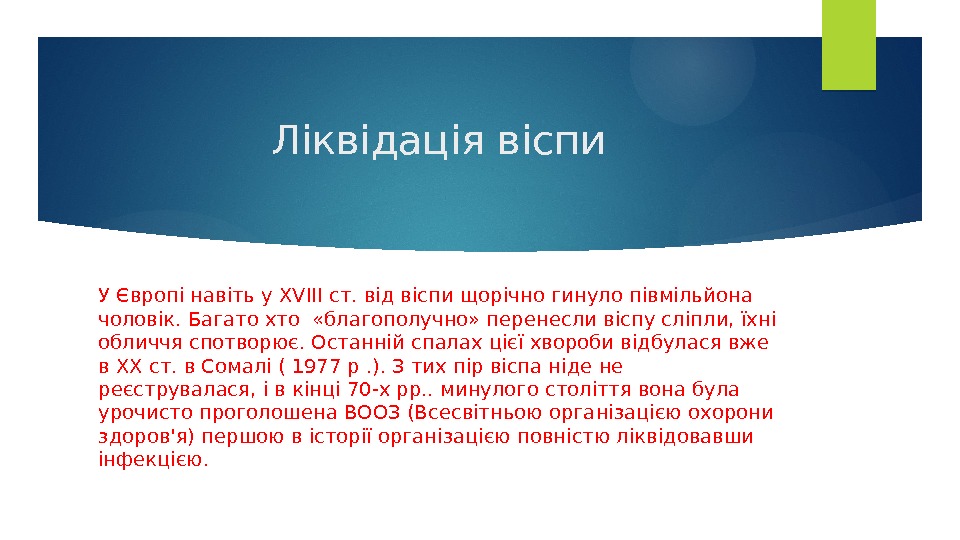 Ліквідація віспи

У Європі навіть у XVIII ст. від віспи щорічно гинуло півмільйона чоловік. Багато хто «благополучно» перенесли віспу сліпли, їхні обличчя спотворює. Останній спалах цієї хвороби відбулася вже в XX ст. в Сомалі ( 1977 р .). З тих пір віспа ніде не реєструвалася, і в кінці 70-х рр.. минулого століття вона була урочисто проголошена ВООЗ (Всесвітньою організацією охорони здоров'я) першою в історії організацією повністю ліквідовавши інфекцією.